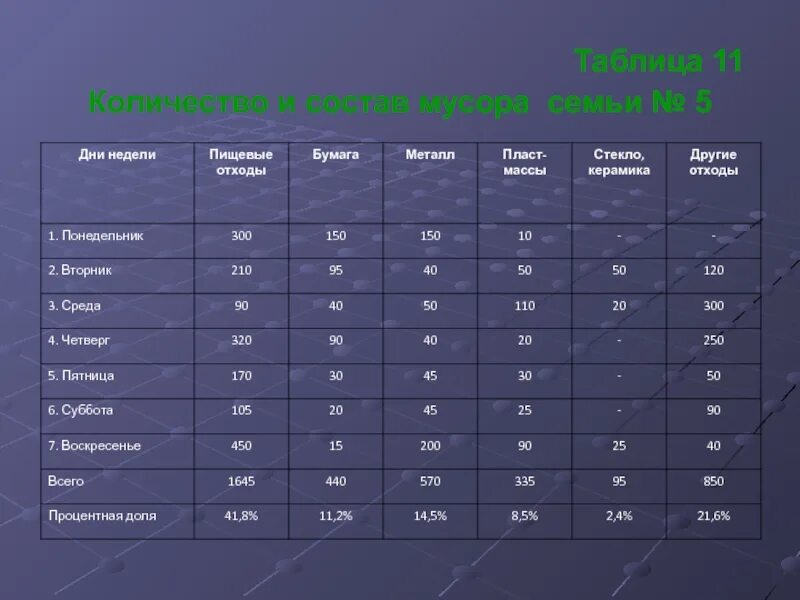 Таблица 11
Количество и состав мусора семьи № 5

| Дни недели | Пищевые отходы | Бумага | Металл | Пласт-массы | Стекло, керамика | Другие отходы |
|---|---|---|---|---|---|---|
| 1. Понедельник | 300 | 150 | 150 | 10 | - | - |
| 2. Вторник | 210 | 95 | 40 | 50 | 50 | 120 |
| 3. Среда | 90 | 40 | 50 | 110 | 20 | 300 |
| 4. Четверг | 320 | 90 | 40 | 20 | - | 250 |
| 5. Пятница | 170 | 30 | 45 | 30 | - | 50 |
| 6. Суббота | 105 | 20 | 45 | 25 | - | 90 |
| 7. Воскресенье | 450 | 15 | 200 | 90 | 25 | 40 |
| Всего | 1645 | 440 | 570 | 335 | 95 | 850 |
| Процентная доля | 41,8% | 11,2% | 14,5% | 8,5% | 2,4% | 21,6% |